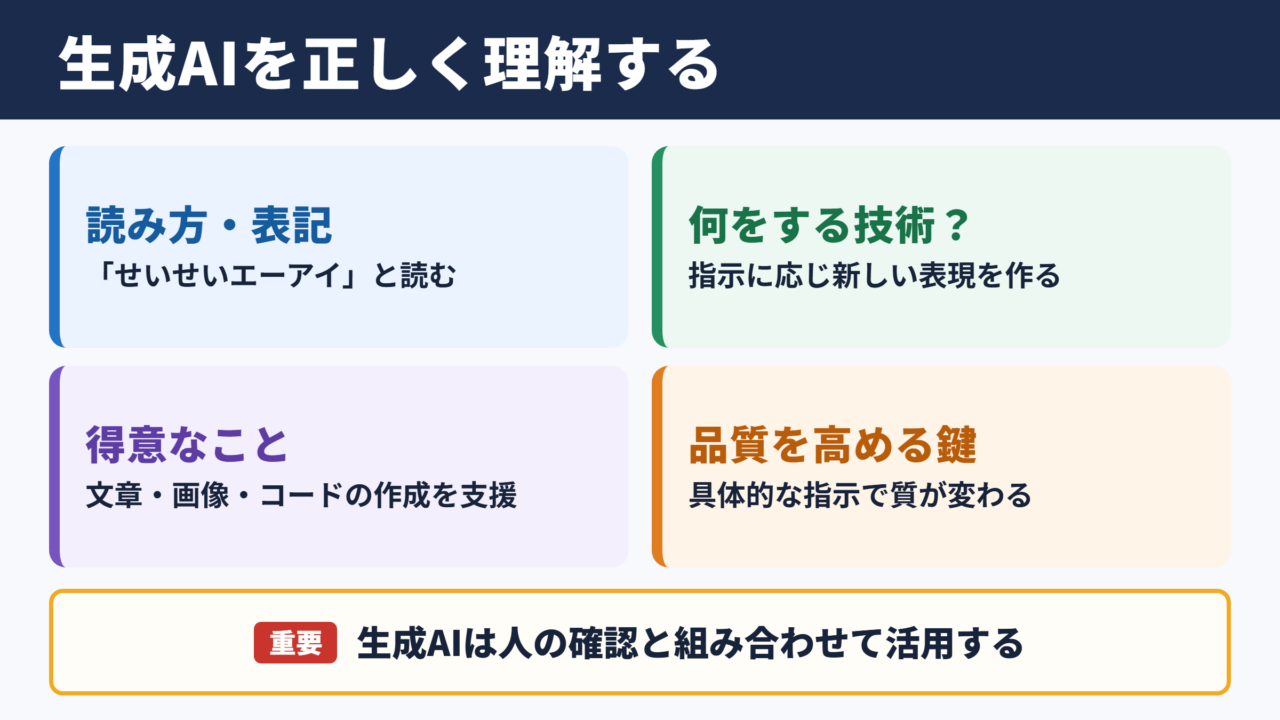 生成AIを正しく理解する

読み方・表記
「せいせいエーアイ」と読む

何をする技術？
指示に応じ新しい表現を作る

得意なこと
文章・画像・コードの作成を支援

品質を高める鍵
具体的な指示で質が変わる

重要 生成AIは人の確認と組み合わせて活用する